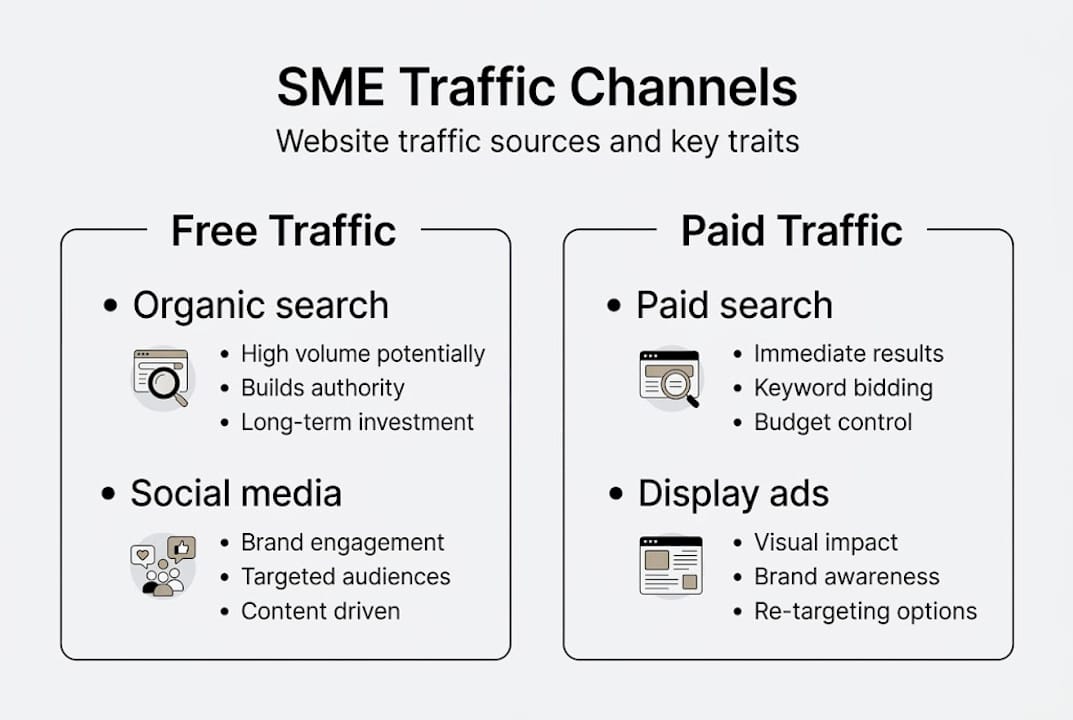 SME Traffic Channels

Website traffic sources and key traits

Free Traffic

• Organic search
• High volume potentially
• Builds authority
• Long-term investment

• Social media
• Brand engagement
• Targeted audiences
• Content driven

Paid Traffic

• Paid search
• Immediate results
• Keyword bidding
• Budget control

• Display ads
• Visual impact
• Brand awareness
• Re-targeting options